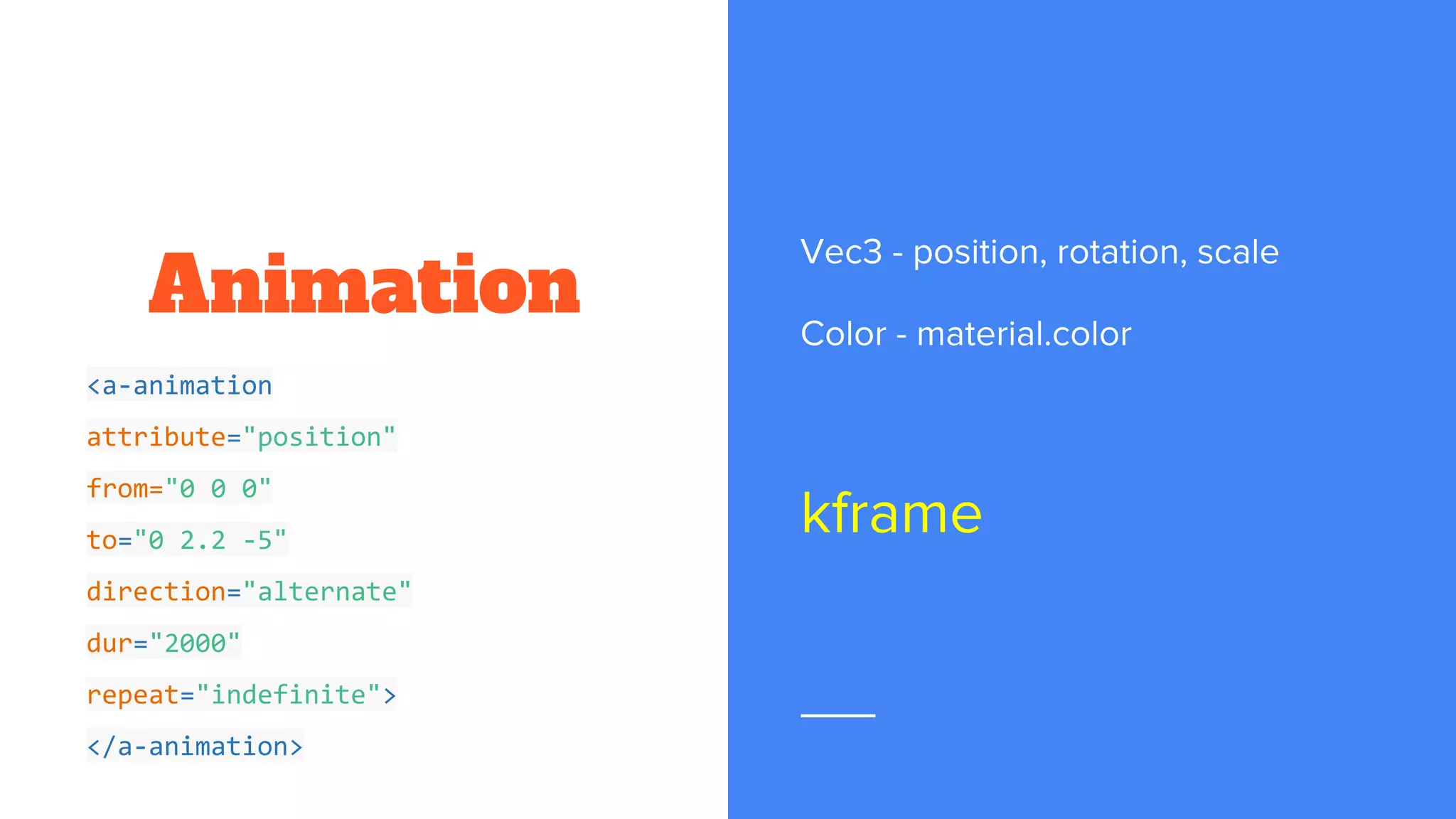 Animation

<a-animation

attribute="position"

from="0 0 0"

to="0 2.2 -5"

direction="alternate"

dur="2000"

repeat="indefinite">

</a-animation>

Vec3 - position, rotation, scale

Color - material.color

kframe